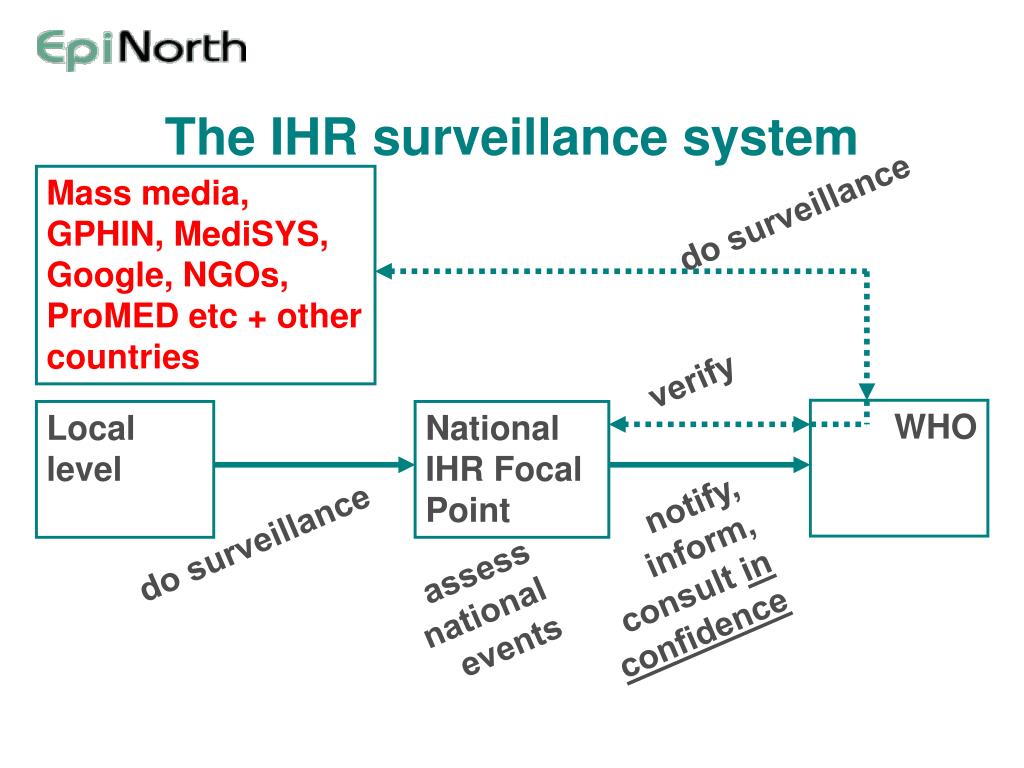 EpiNorth

The IHR surveillance system

Mass media, GPHIN, MediSYS, Google, NGOs, ProMED etc + other countries

do surveillance

verify

Local level

National IHR Focal Point

WHO

do surveillance

assess national events

notify, inform, consult in confidence